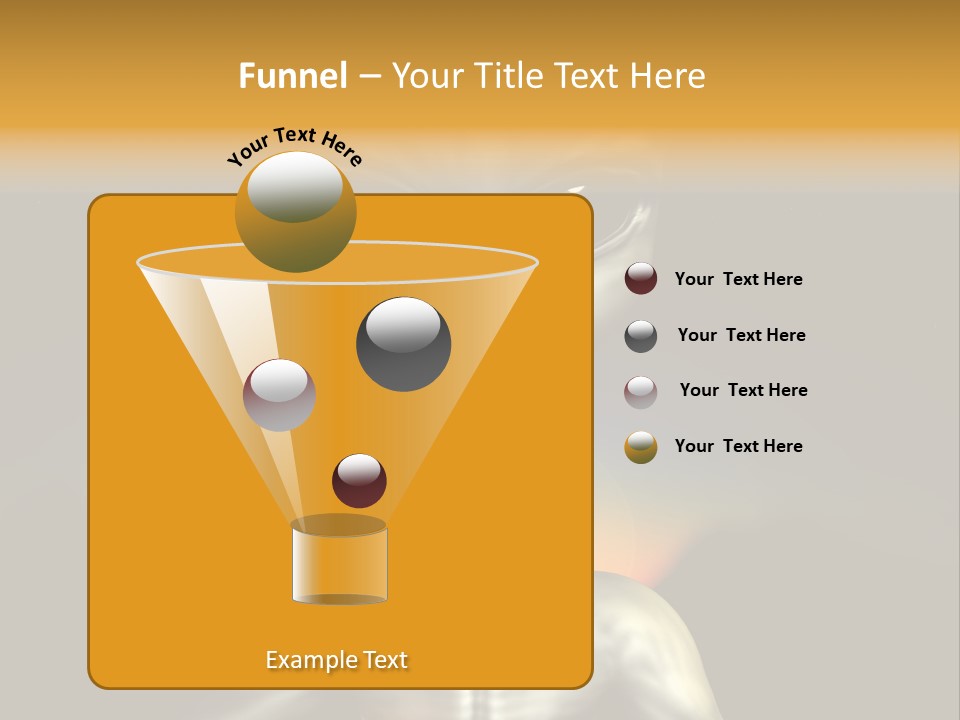 Funnel – Your Title Text Here

Your Text Here

Your Text Here

Your Text Here

Your Text Here

Your Text Here

Example Text